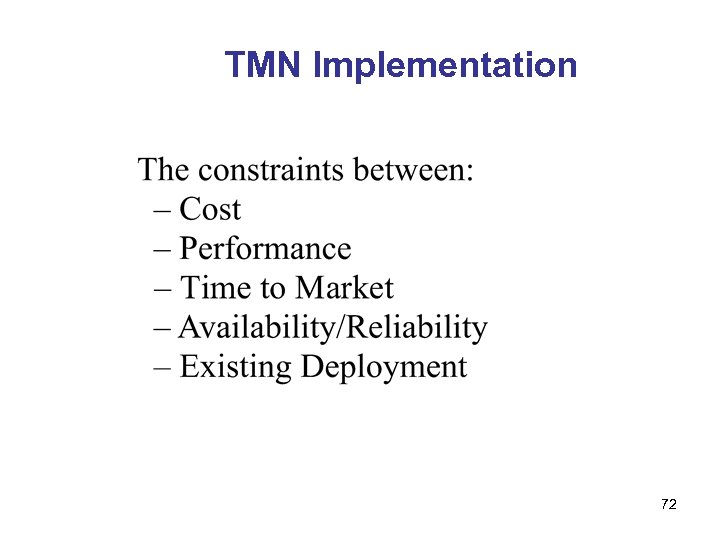 TMN Implementation

The constraints between:
– Cost
– Performance
– Time to Market
– Availability/Reliability
– Existing Deployment

72